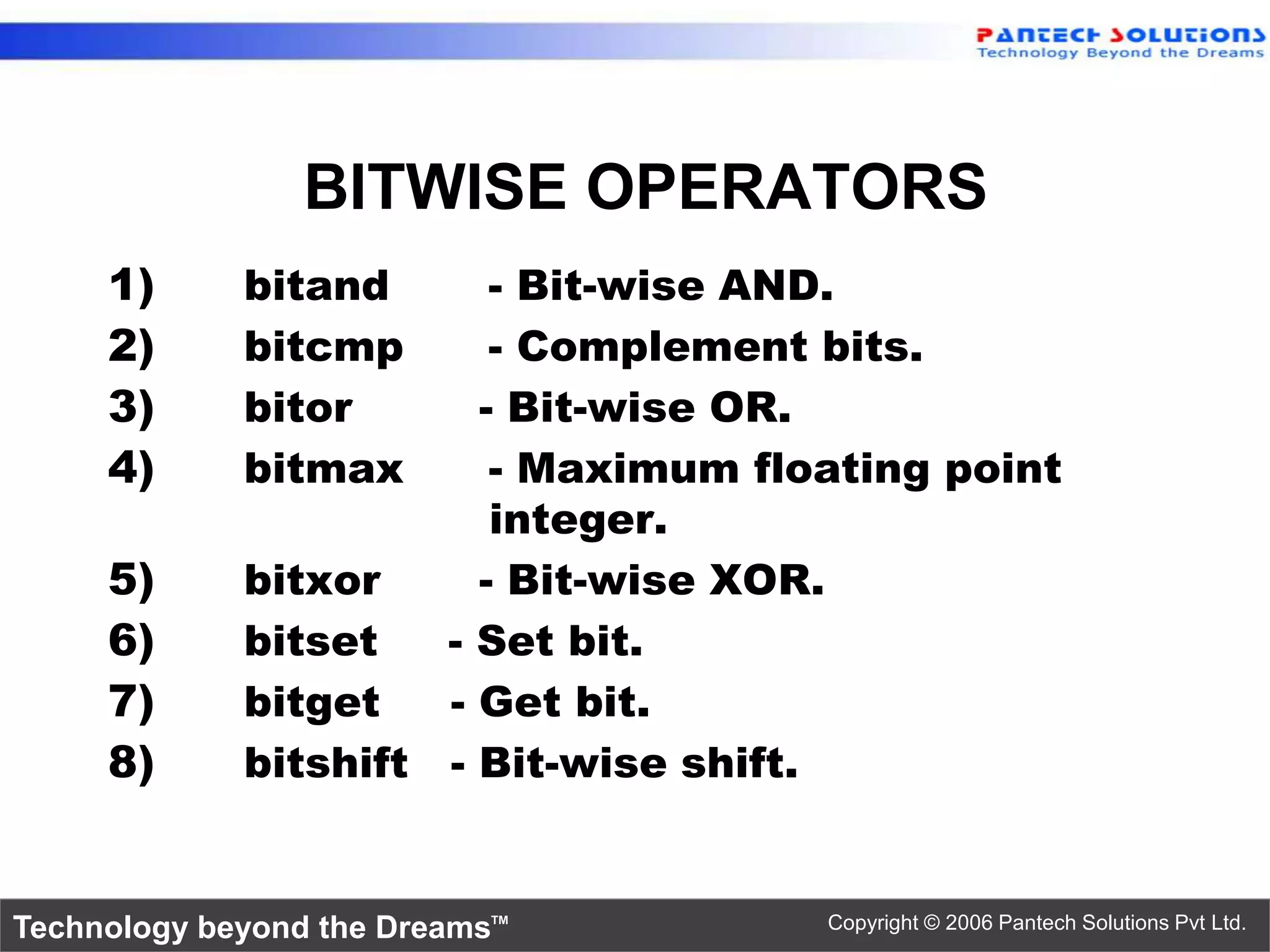 PANTECH SOLUTIONS
Technology Beyond the Dreams

BITWISE OPERATORS

1) bitand - Bit-wise AND.
2) bitcmp - Complement bits.
3) bitor - Bit-wise OR.
4) bitmax - Maximum floating point integer.
5) bitxor - Bit-wise XOR.
6) bitset - Set bit.
7) bitget - Get bit.
8) bitshift - Bit-wise shift.

Technology beyond the Dreams™

Copyright © 2006 Pantech Solutions Pvt Ltd.